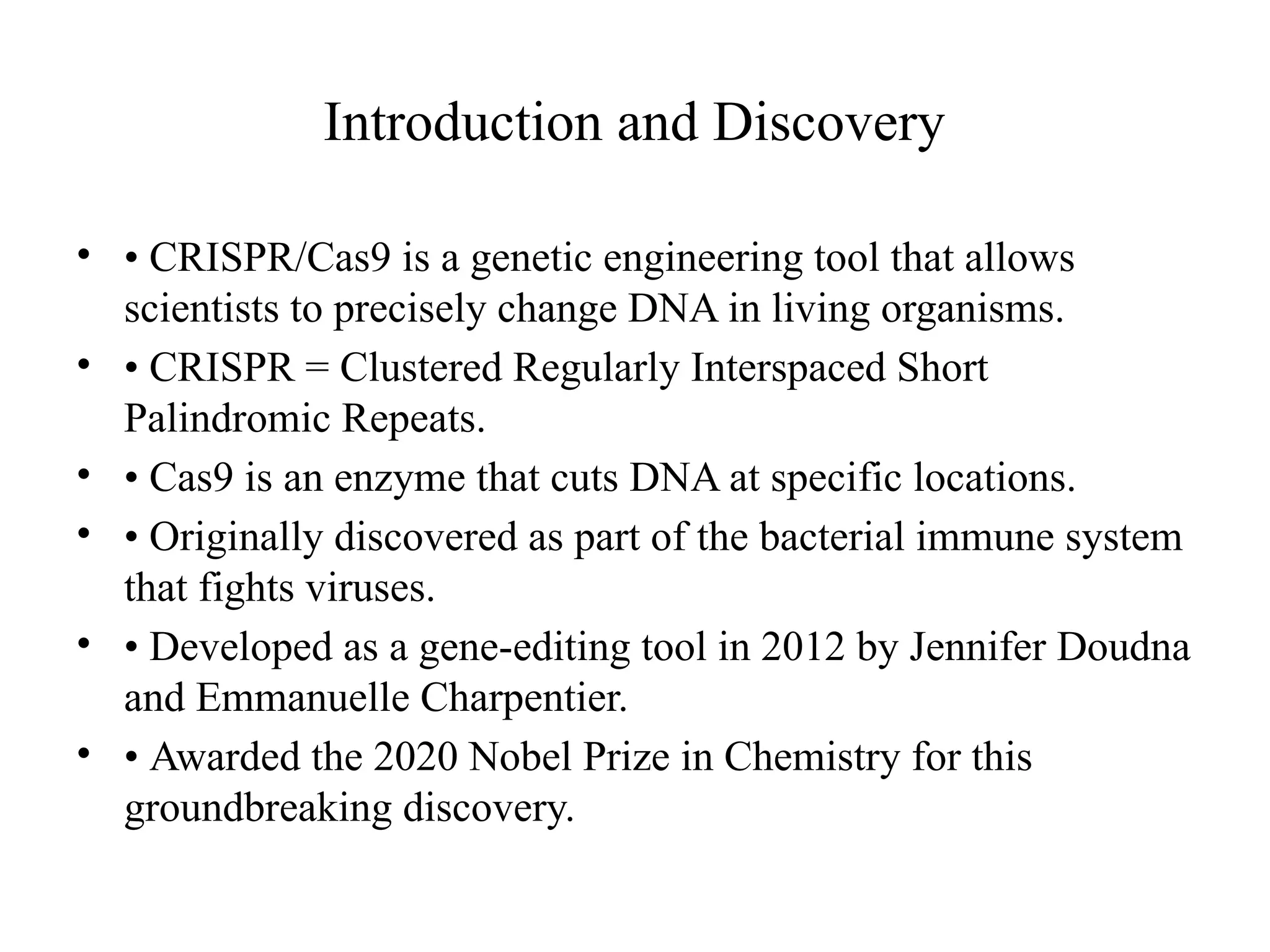 Introduction and Discovery

• • CRISPR/Cas9 is a genetic engineering tool that allows scientists to precisely change DNA in living organisms.
• • CRISPR = Clustered Regularly Interspaced Short Palindromic Repeats.
• • Cas9 is an enzyme that cuts DNA at specific locations.
• • Originally discovered as part of the bacterial immune system that fights viruses.
• • Developed as a gene-editing tool in 2012 by Jennifer Doudna and Emmanuelle Charpentier.
• • Awarded the 2020 Nobel Prize in Chemistry for this groundbreaking discovery.